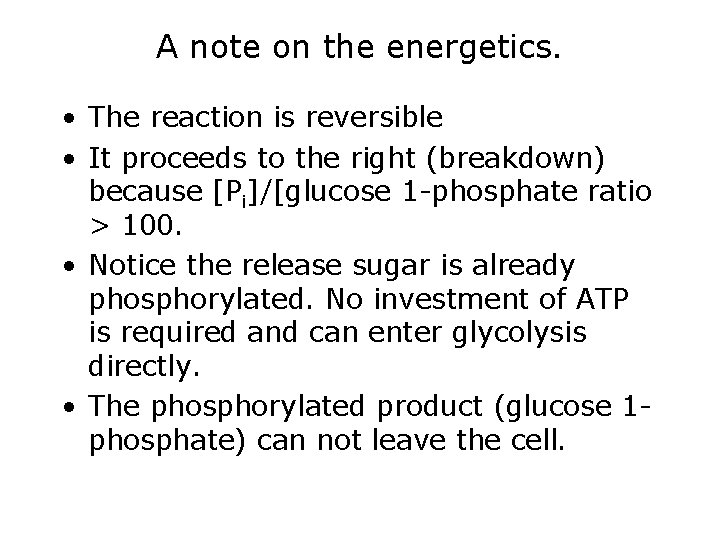 A note on the energetics.

• The reaction is reversible

• It proceeds to the right (breakdown) because [$P_i$]/[glucose 1-phosphate ratio > 100.

• Notice the release sugar is already phosphorylated. No investment of ATP is required and can enter glycolysis directly.

• The phosphorylated product (glucose 1-phosphate) can not leave the cell.